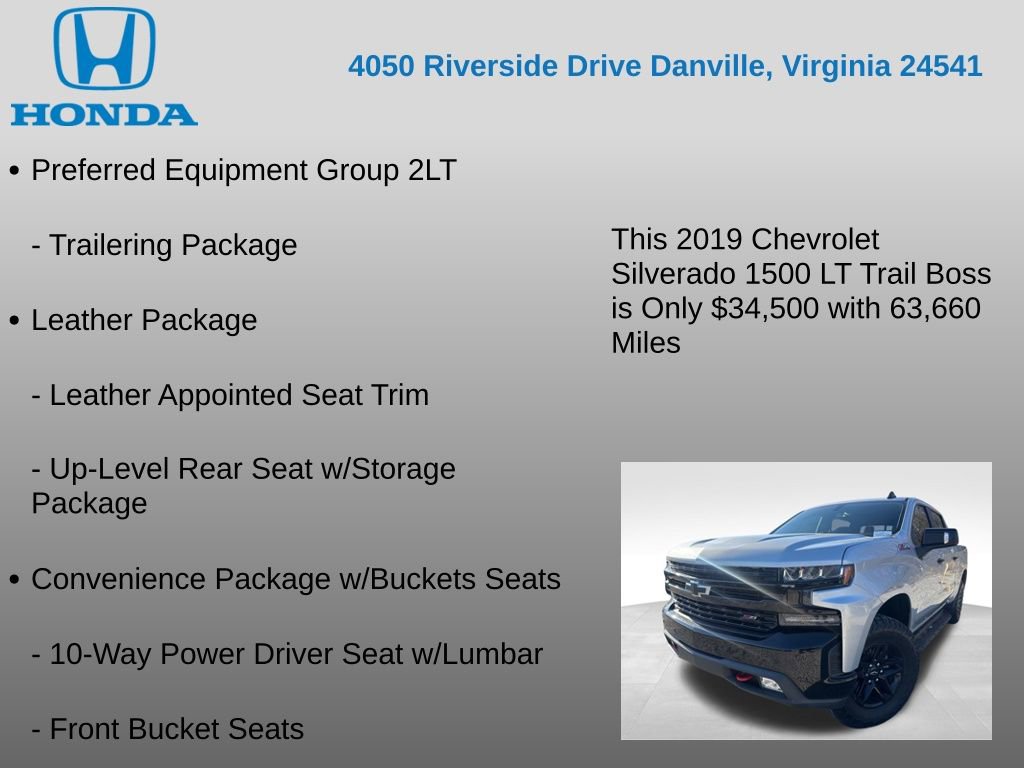 HONDA

4050 Riverside Drive Danville, Virginia 24541

• Preferred Equipment Group 2LT

- Trailering Package

• Leather Package

- Leather Appointed Seat Trim

- Up-Level Rear Seat w/Storage Package

• Convenience Package w/Buckets Seats

- 10-Way Power Driver Seat w/Lumbar

- Front Bucket Seats

This 2019 Chevrolet Silverado 1500 LT Trail Boss is Only $34,500 with 63,660 Miles